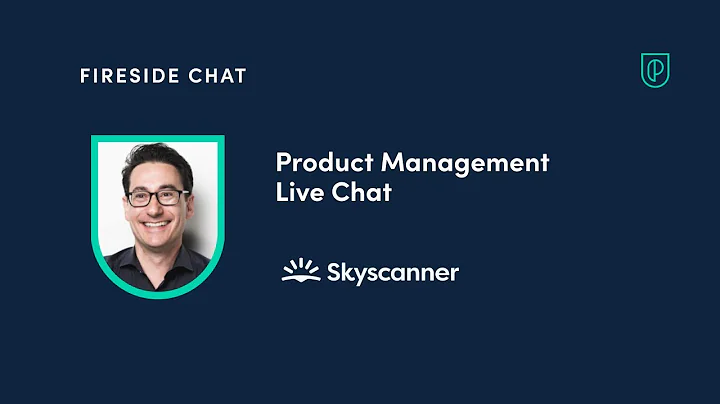 FIRESIDE CHAT

Product Management Live Chat

Skyscanner